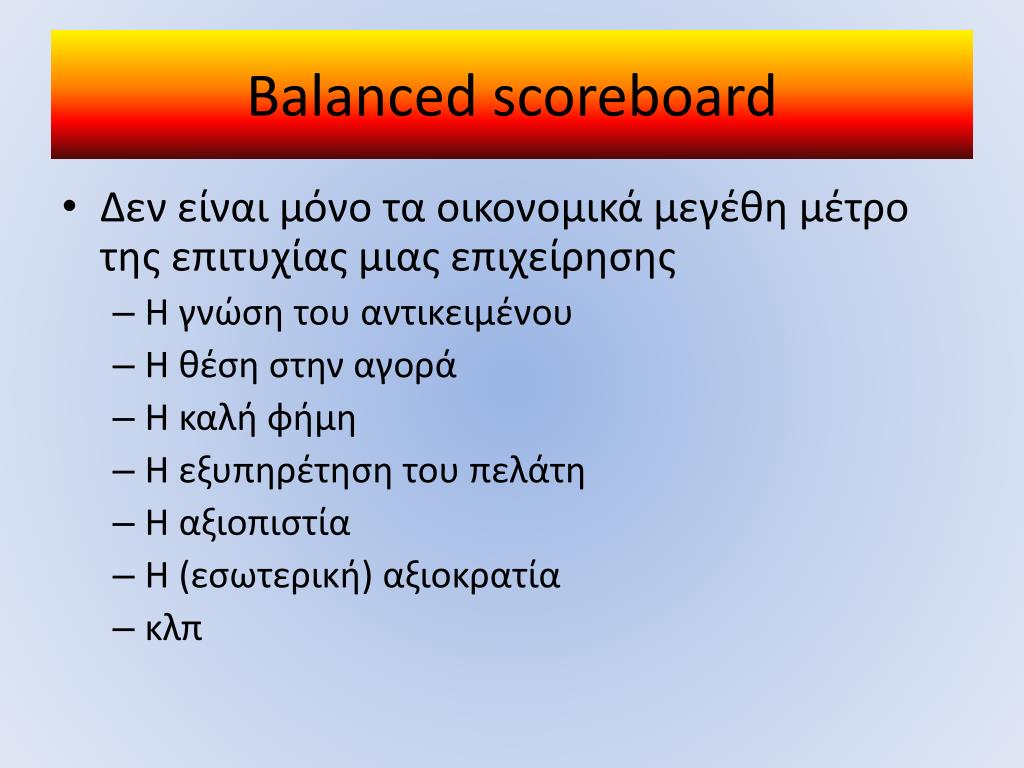 Balanced scoreboard

• Δεν είναι μόνο τα οικονομικά μεγέθη μέτρο της επιτυχίας μιας επιχείρησης
– Η γνώση του αντικειμένου
– Η θέση στην αγορά
– Η καλή φήμη
– Η εξυπηρέτηση του πελάτη
– Η αξιοπιστία
– Η (εσωτερική) αξιοκρατία
– κλπ